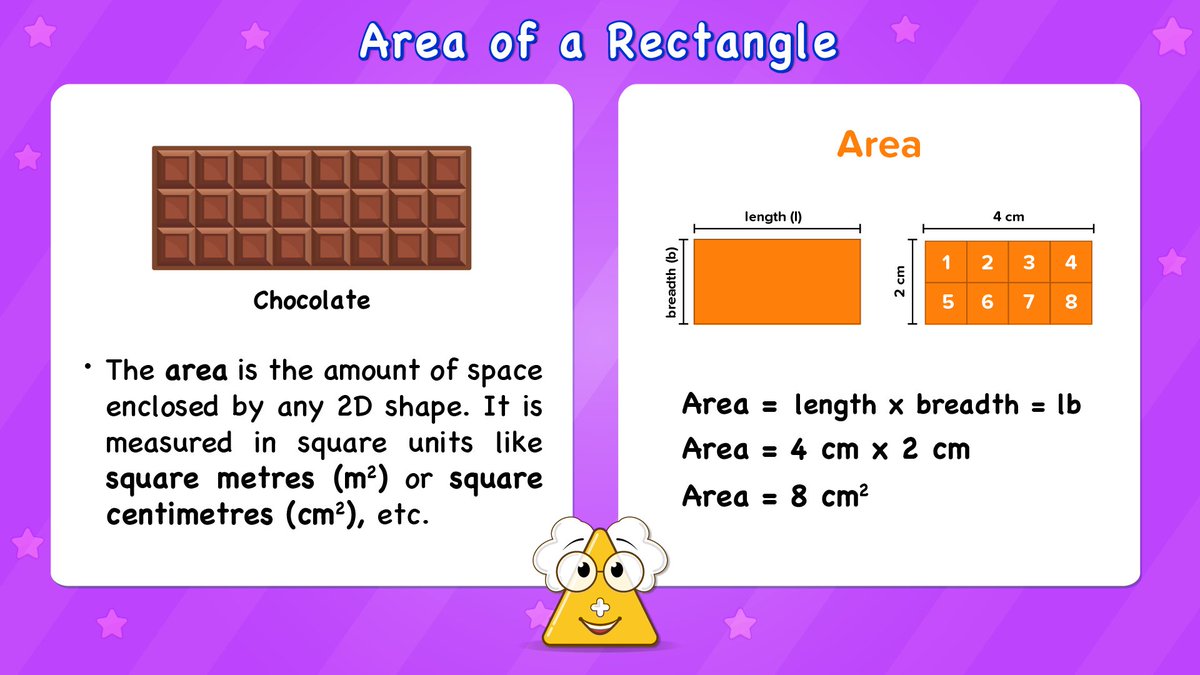 Area of a Rectangle

Chocolate

• The area is the amount of space enclosed by any 2D shape. It is measured in square units like square metres ($m^2$) or square centimetres ($cm^2$), etc.

Area

length (l)

breadth (b)

4 cm

2 cm

| 1 | 2 | 3 | 4 |
|---|---|---|---|
| 5 | 6 | 7 | 8 |

Area = length x breadth = lb
Area = 4 cm x 2 cm
Area = 8 $cm^2$